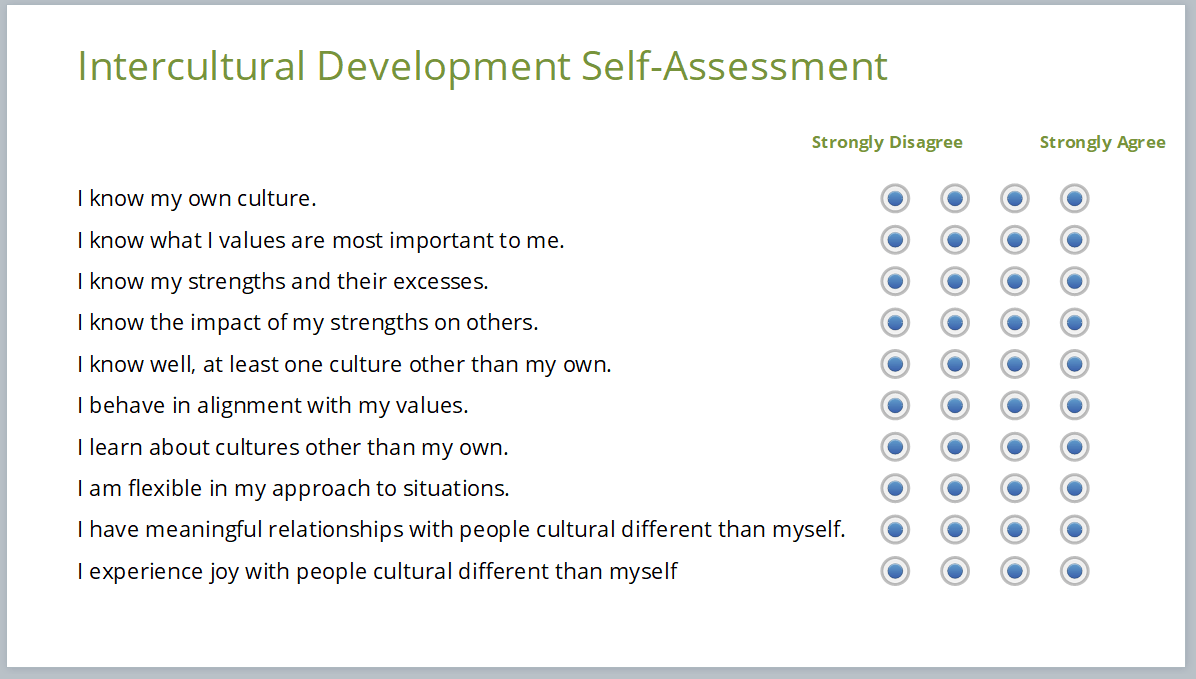 Intercultural Development Self-Assessment

Strongly Disagree Strongly Agree

I know my own culture.
I know what I values are most important to me.
I know my strengths and their excesses.
I know the impact of my strengths on others.
I know well, at least one culture other than my own.
I behave in alignment with my values.
I learn about cultures other than my own.
I am flexible in my approach to situations.
I have meaningful relationships with people cultural different than myself.
I experience joy with people cultural different than myself